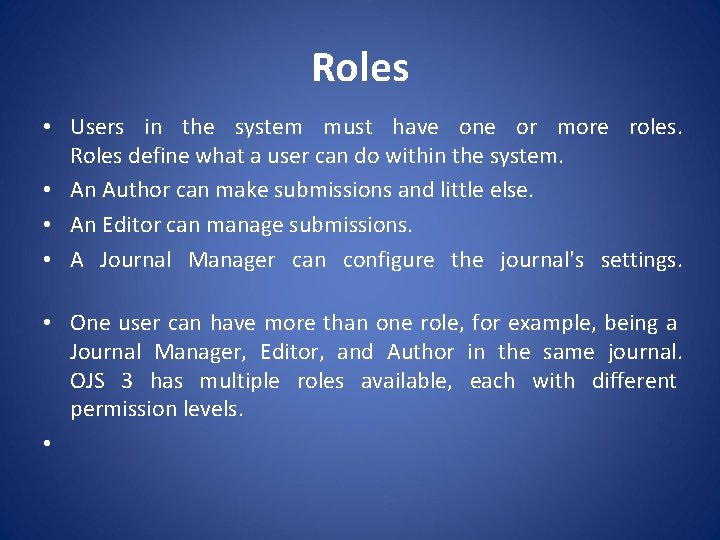 Roles

• Users in the system must have one or more roles. Roles define what a user can do within the system.

• An Author can make submissions and little else.

• An Editor can manage submissions.

• A Journal Manager can configure the journal's settings.

• One user can have more than one role, for example, being a Journal Manager, Editor, and Author in the same journal. OJS 3 has multiple roles available, each with different permission levels.

•